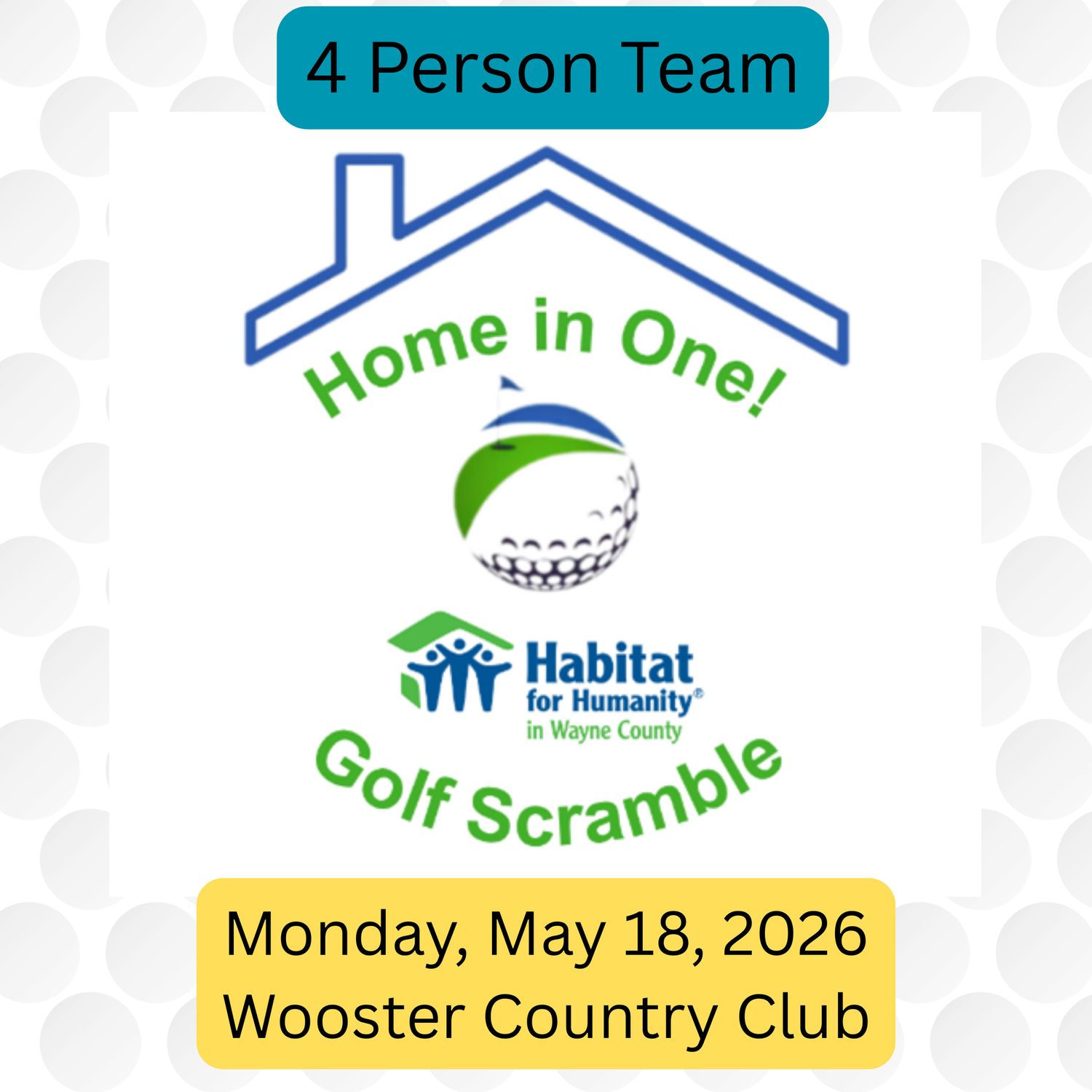 4 Person Team

Home in One!

Habitat for Humanity®
in Wayne County

Golf Scramble

Monday, May 18, 2026
Wooster Country Club